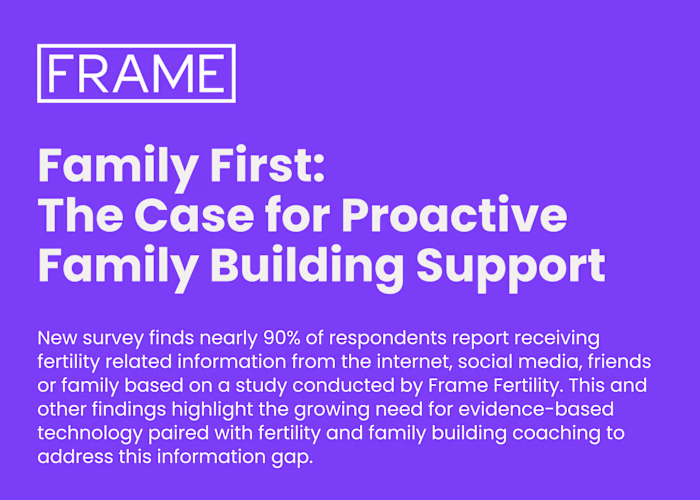 FRAME

Family First:
The Case for Proactive Family Building Support

New survey finds nearly 90% of respondents report receiving fertility related information from the internet, social media, friends or family based on a study conducted by Frame Fertility. This and other findings highlight the growing need for evidence-based technology paired with fertility and family building coaching to address this information gap.